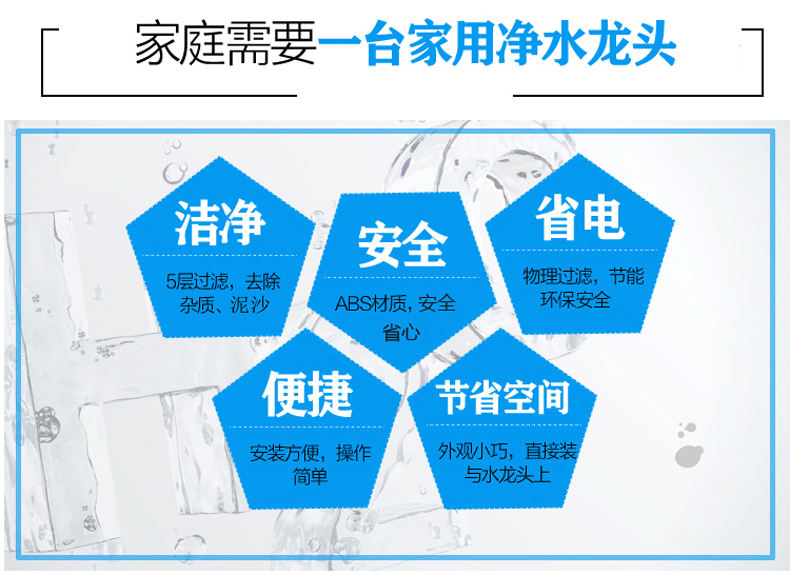 家庭需要一台家用净水龙头

洁净

5层过滤，去除杂质、泥沙

安全

ABS材质，安全省心

省电

物理过滤，节能环保安全

便捷

安装方便，操作简单

节省空间

外观小巧，直接装与水龙头上